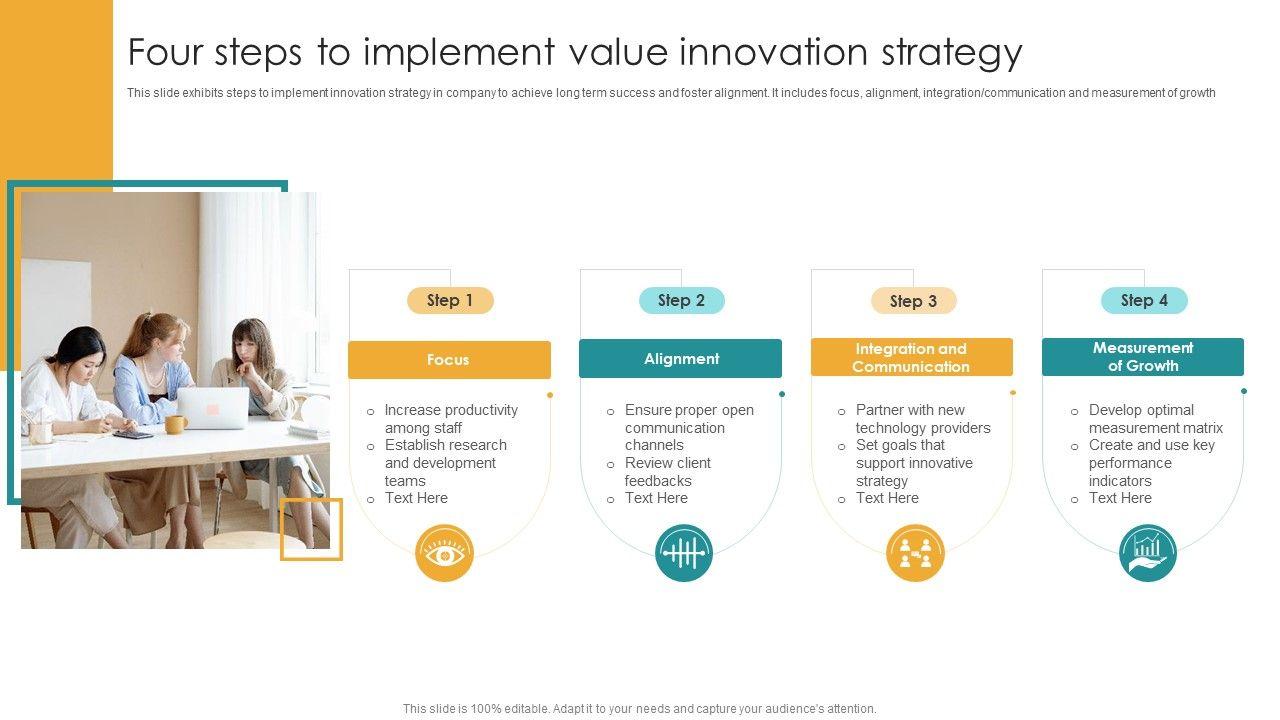 Four steps to implement value innovation strategy

This slide exhibits steps to implement innovation strategy in company to achieve long term success and foster alignment. It includes focus, alignment, integration/communication and measurement of growth

Step 1

Focus

o Increase productivity among staff
o Establish research and development teams
o Text Here

Step 2

Alignment

o Ensure proper open communication channels
o Review client feedbacks
o Text Here

Step 3

Integration and Communication

o Partner with new technology providers
o Set goals that support innovative strategy
o Text Here

Step 4

Measurement of Growth

o Develop optimal measurement matrix
o Create and use key performance indicators
o Text Here

This slide is 100% editable. Adapt it to your needs and capture your audience's attention.